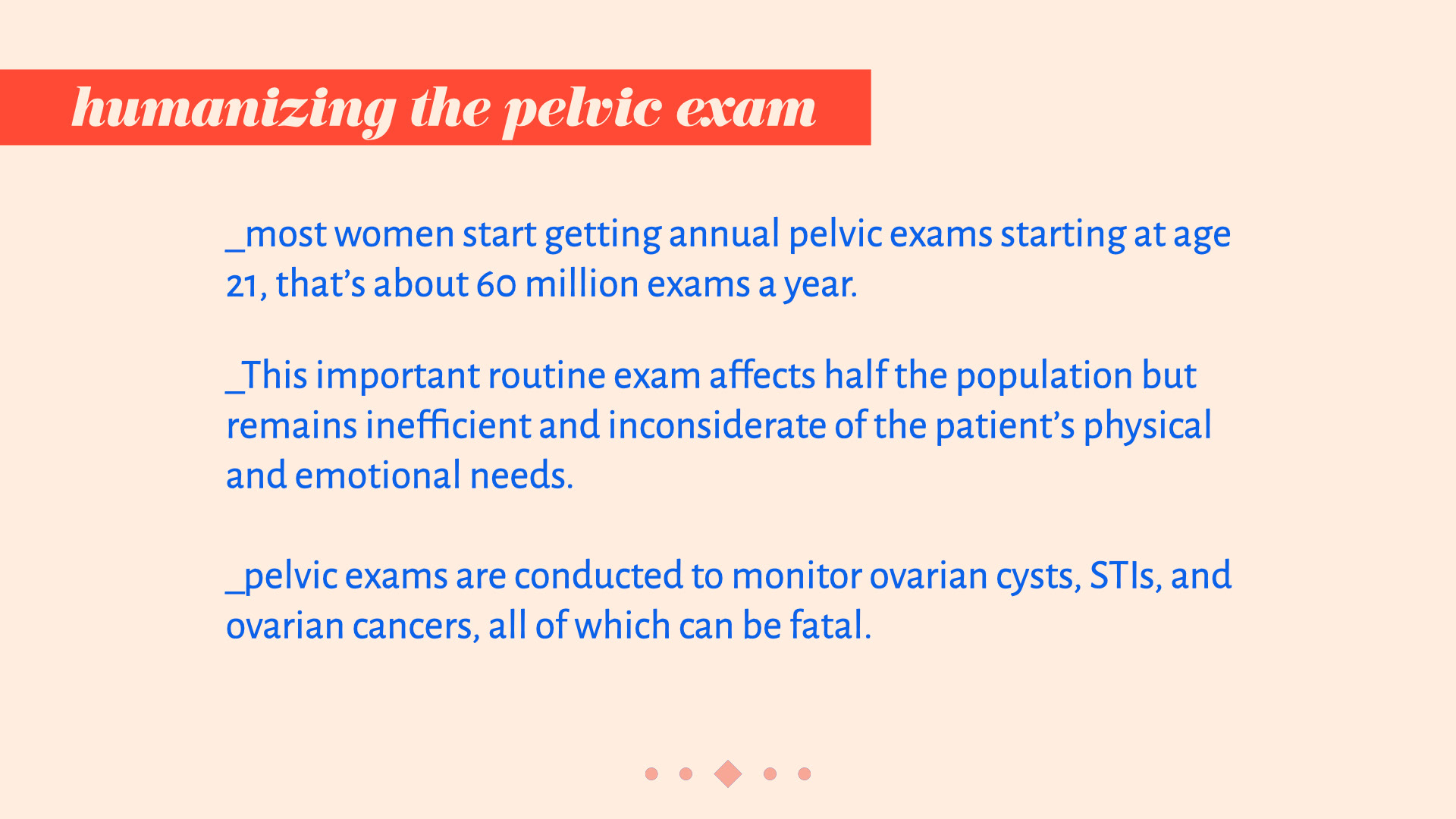 humanizing the pelvic exam

_most women start getting annual pelvic exams starting at age 21, that's about 60 million exams a year.

_This important routine exam affects half the population but remains inefficient and inconsiderate of the patient's physical and emotional needs.

_pelvic exams are conducted to monitor ovarian cysts, STIs, and ovarian cancers, all of which can be fatal.